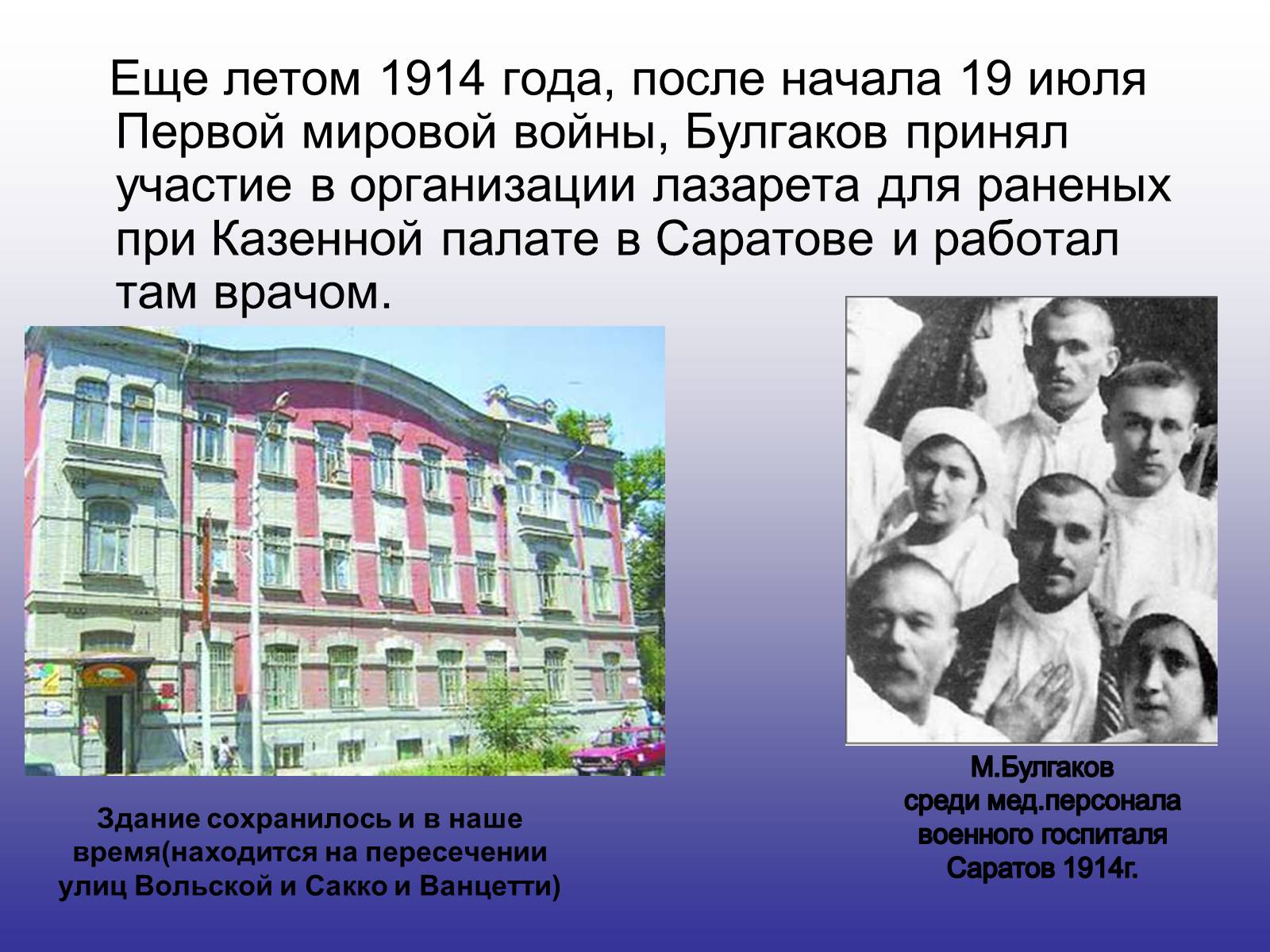 Еще летом 1914 года, после начала 19 июля Первой мировой войны, Булгаков принял участие в организации лазарета для раненых при Казенной палате в Саратове и работал там врачом.

Здание сохранилось и в наше время(находится на пересечении улиц Вольской и Сакко и Ванцетти)

М.Булгаков
среди мед.персонала
военного госпиталя
Саратов 1914г.